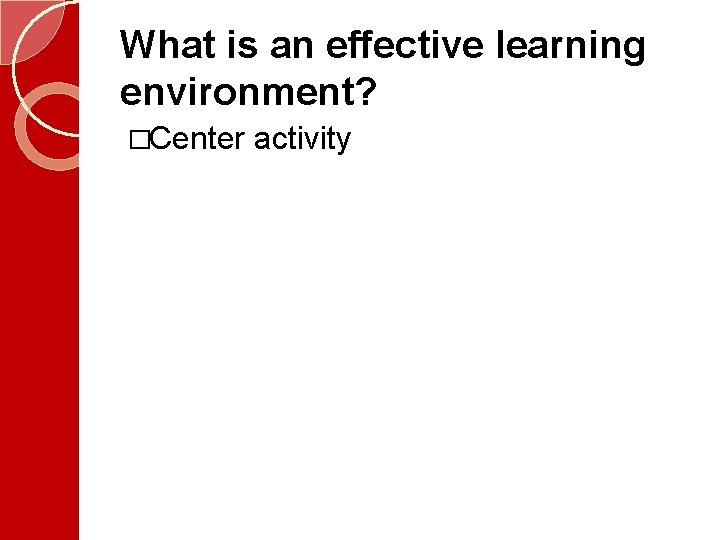 What is an effective learning environment?

□Center activity